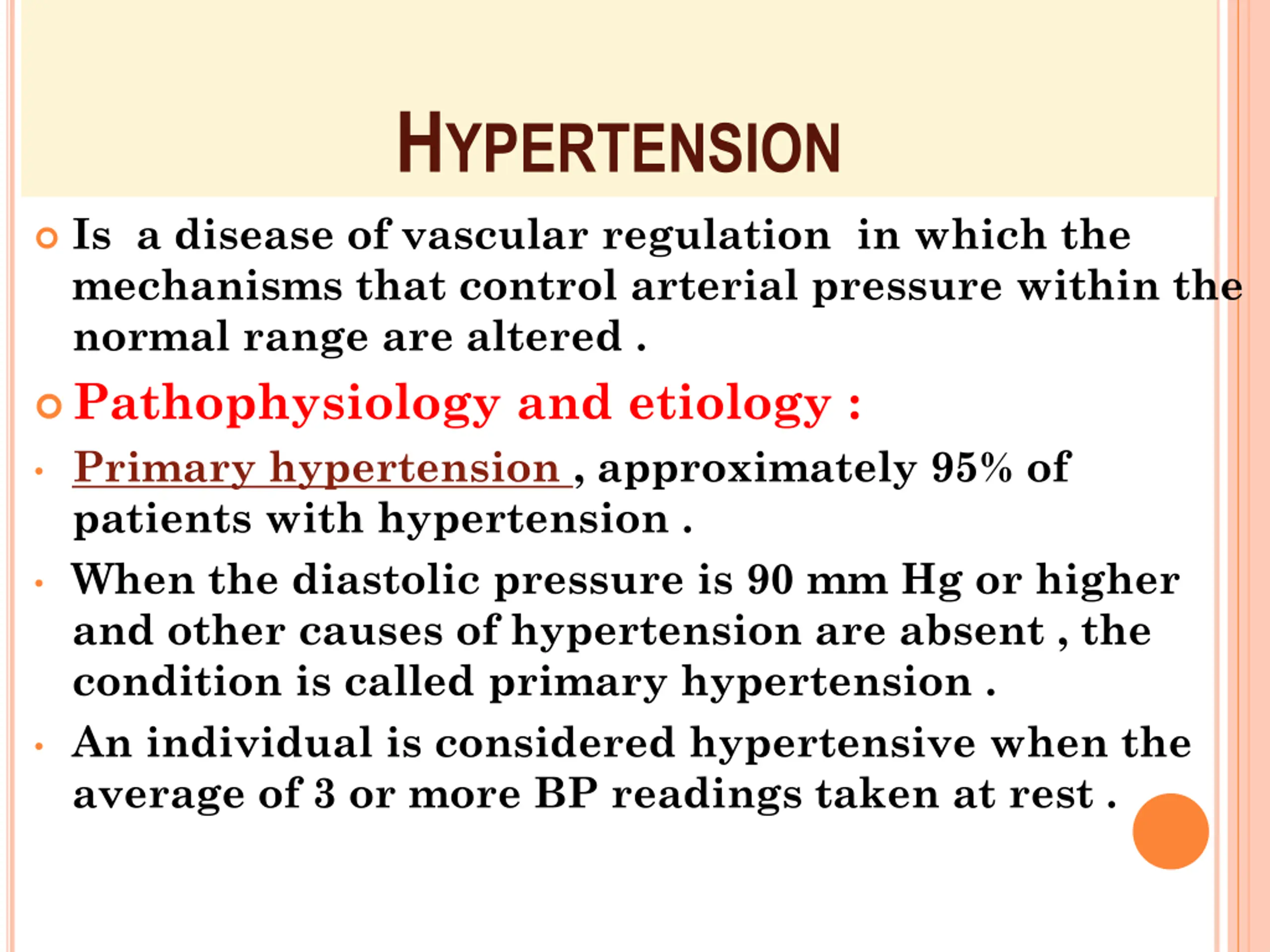 HYPERTENSION

Is a disease of vascular regulation in which the mechanisms that control arterial pressure within the normal range are altered .

Pathophysiology and etiology :

Primary hypertension , approximately 95% of patients with hypertension .

When the diastolic pressure is 90 mm Hg or higher and other causes of hypertension are absent , the condition is called primary hypertension .

An individual is considered hypertensive when the average of 3 or more BP readings taken at rest .